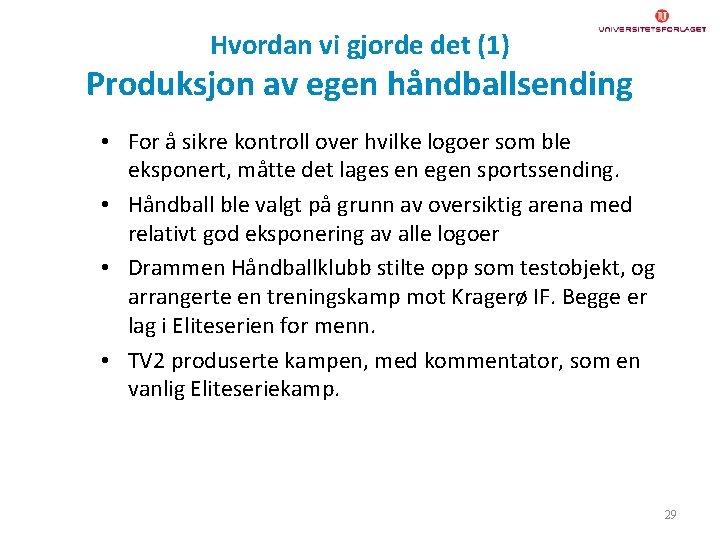 UNIVERSITETSFORLAGET

Hvordan vi gjorde det (1)
Produksjon av egen håndballsending

• For å sikre kontroll over hvilke logoer som ble eksponert, måtte det lages en egen sportssending.
• Håndball ble valgt på grunn av oversiktig arena med relativt god eksponering av alle logoer
• Drammen Håndballklubb stilte opp som testobjekt, og arrangerte en treningskamp mot Kragerø IF. Begge er lag i Eliteserien for menn.
• TV2 produserte kampen, med kommentator, som en vanlig Eliteseriekamp.

29